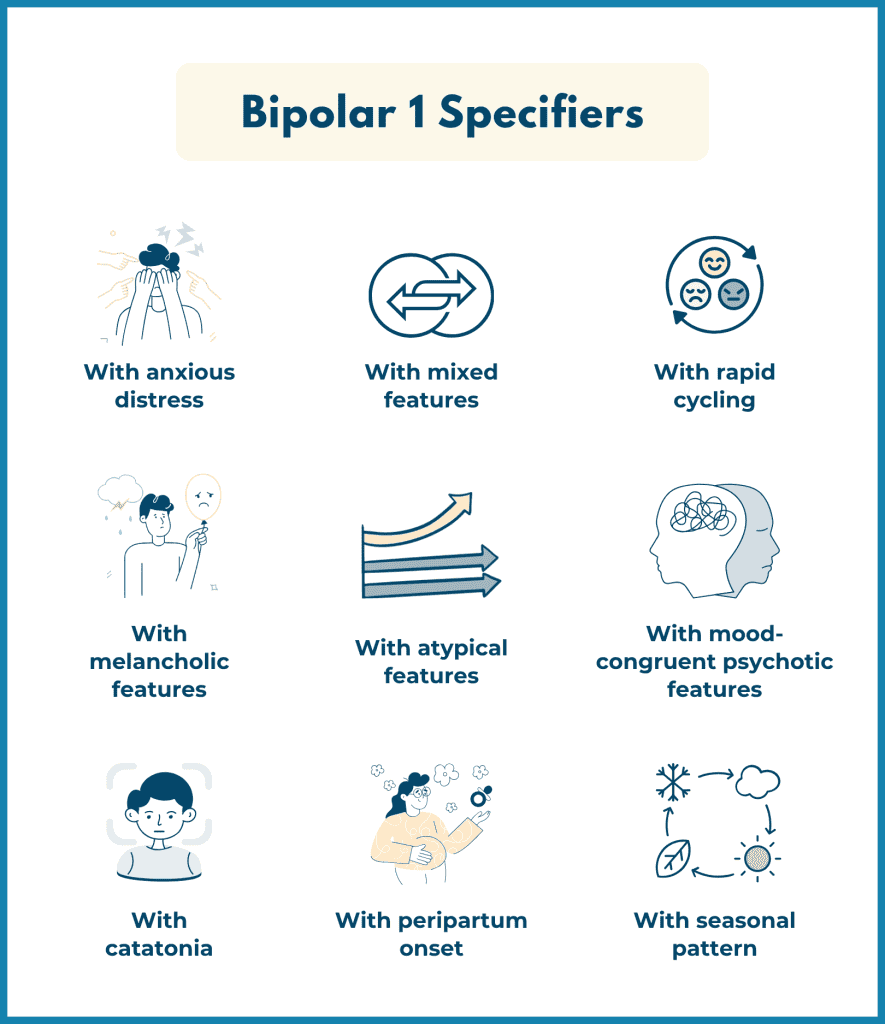 Bipolar 1 Specifiers

With anxious distress

With mixed features

With rapid cycling

With melancholic features

With atypical features

With mood-congruent psychotic features

With catatonia

With peripartum onset

With seasonal pattern